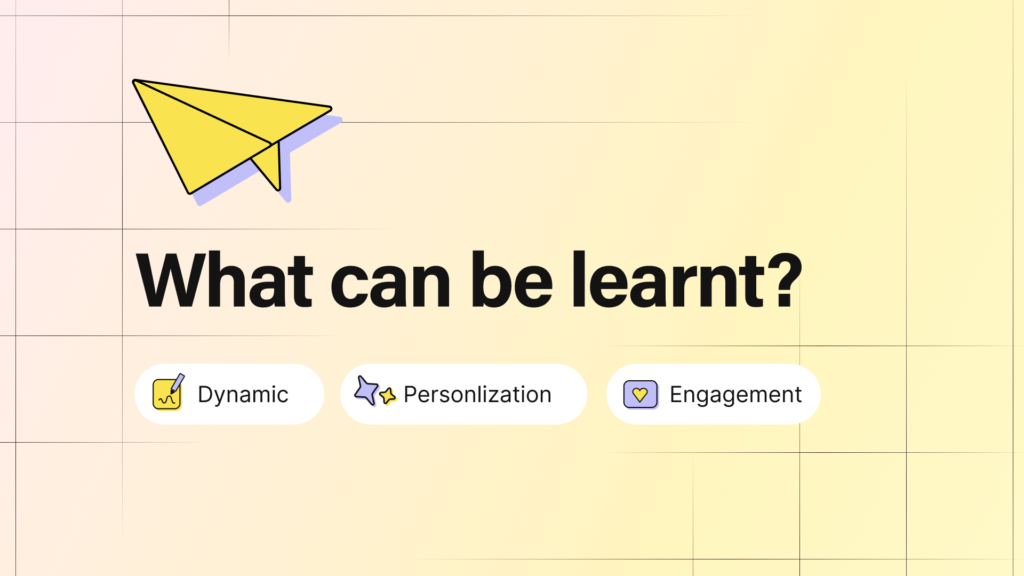 What can be learnt?

Dynamic

Personlization

Engagement